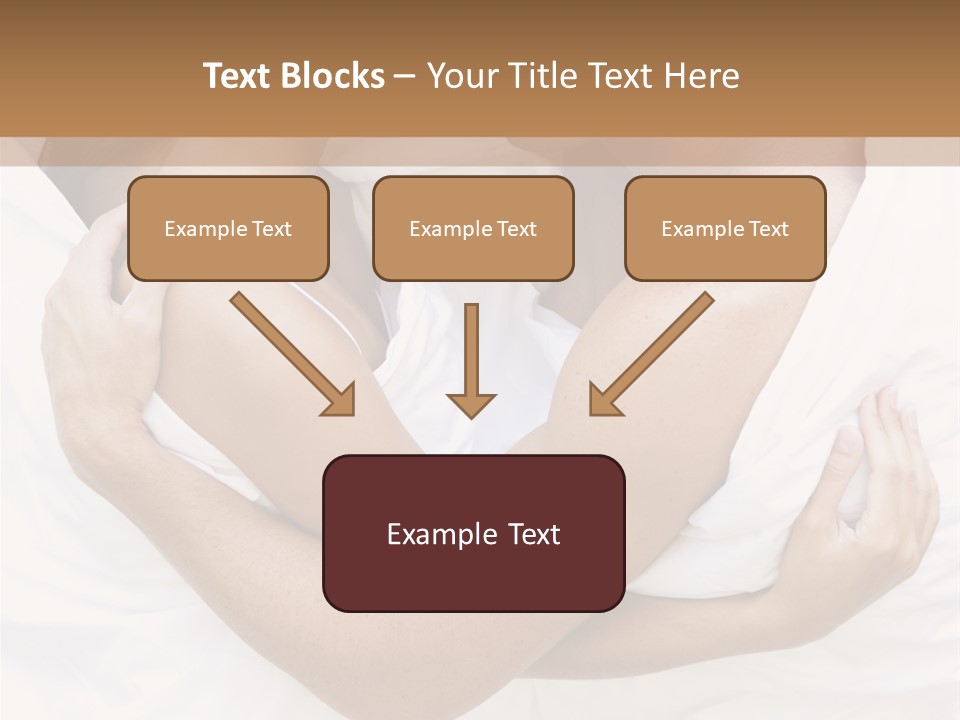 Text Blocks – Your Title Text Here

Example Text

Example Text

Example Text

Example Text